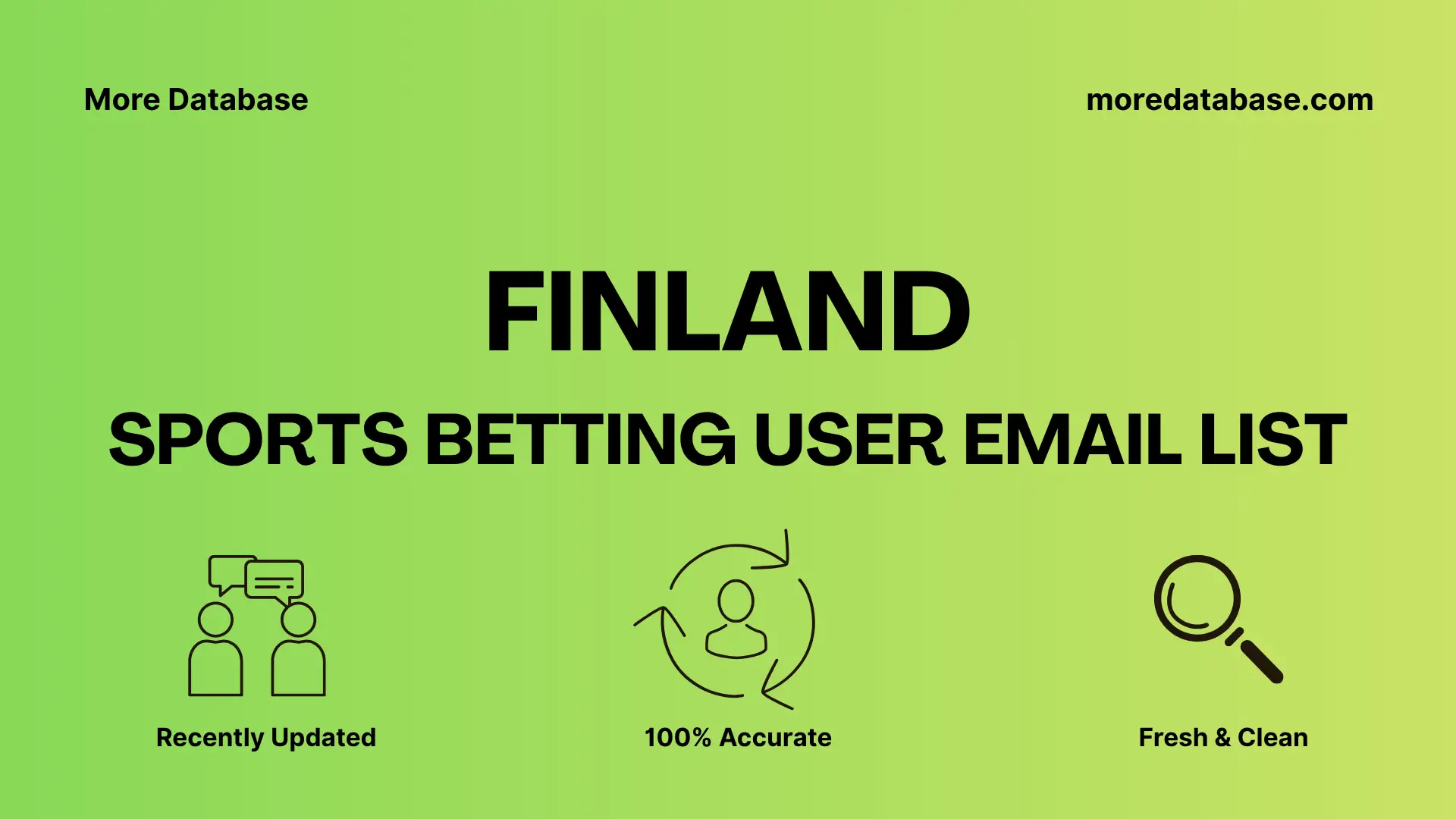 More Database

moredatabase.com

FINLAND

SPORTS BETTING USER EMAIL LIST

Recently Updated

100% Accurate

Fresh & Clean